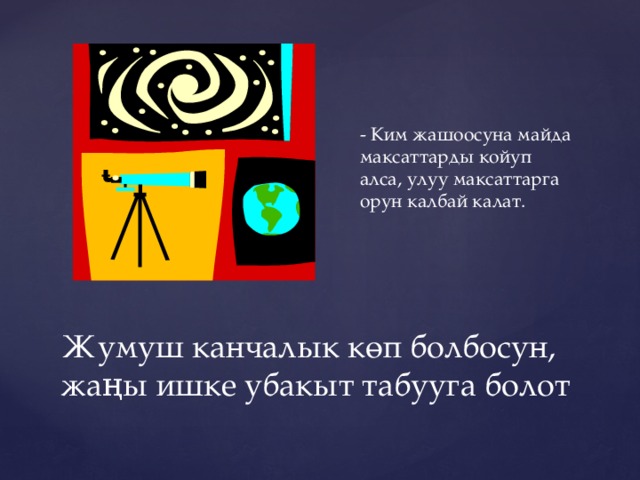 - Ким жашоосуна майда максаттарды койуп алса, улуу максаттарга орун калбай калат.

Жумуш канчалык көп болбосун, жаңы ишке убакыт табууга болот